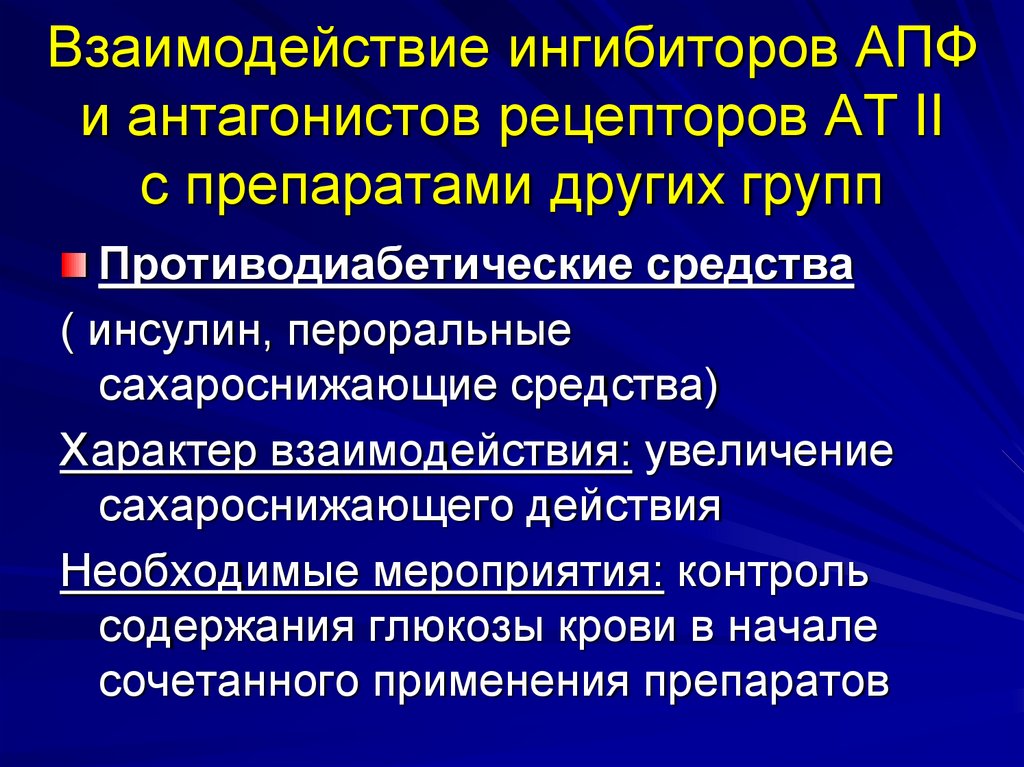 Взаимодействие ингибиторов АПФ и антагонистов рецепторов АТ II с препаратами других групп

Противодиабетические средства

( инсулин, пероральные сахароснижающие средства)

Характер взаимодействия: увеличение сахароснижающего действия

Необходимые мероприятия: контроль содержания глюкозы крови в начале сочетанного применения препаратов